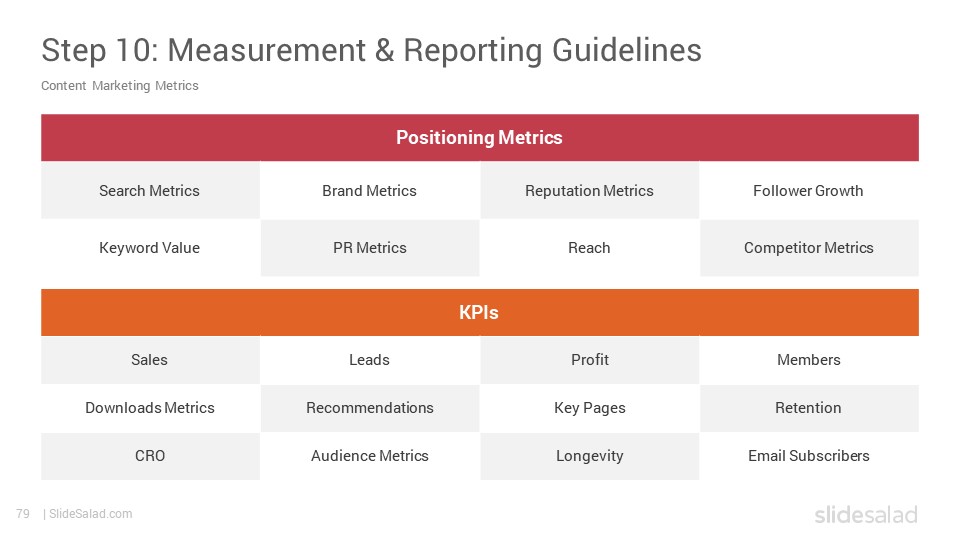 Step 10: Measurement & Reporting Guidelines

Content Marketing Metrics

| Positioning Metrics | | | |
|---|---|---|---|
| Search Metrics | Brand Metrics | Reputation Metrics | Follower Growth |
| Keyword Value | PR Metrics | Reach | Competitor Metrics |

| KPIs | | | |
|---|---|---|---|
| Sales | Leads | Profit | Members |
| Downloads Metrics | Recommendations | Key Pages | Retention |
| CRO | Audience Metrics | Longevity | Email Subscribers |

79 | SlideSalad.com

slidesalad